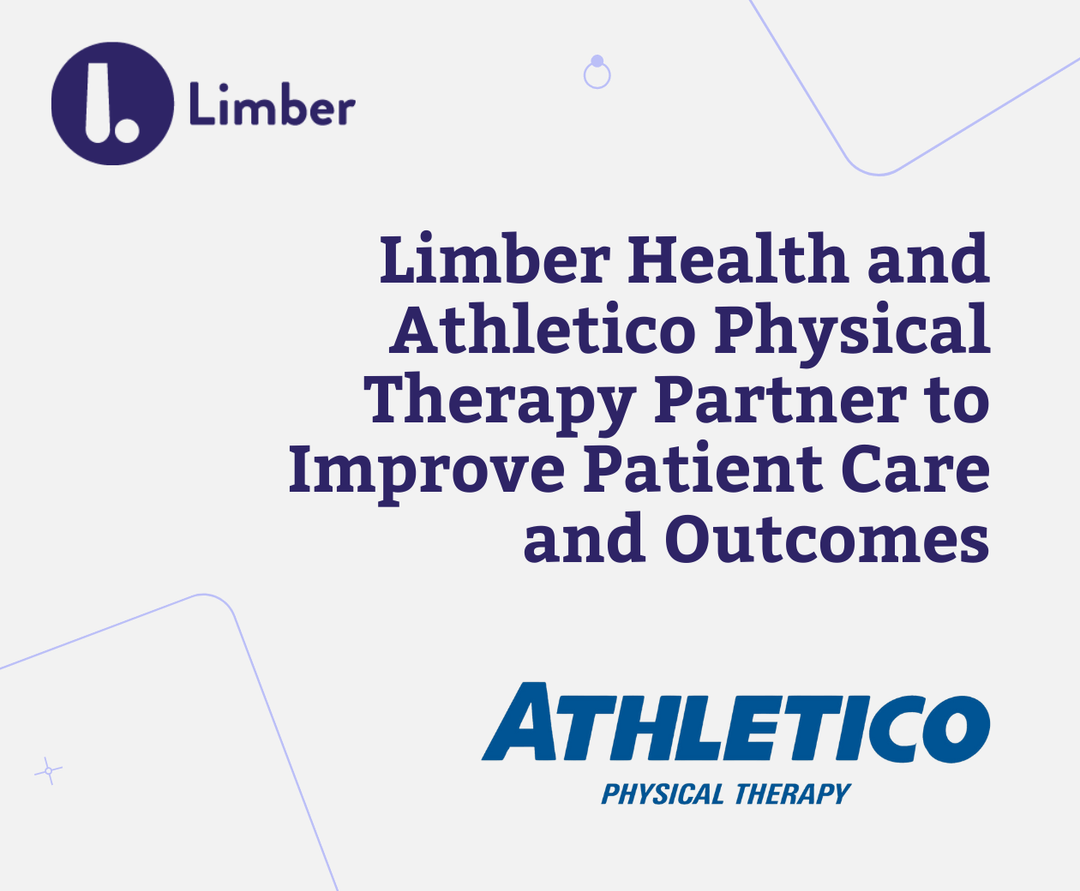 Limber

Limber Health and Athletico Physical Therapy Partner to Improve Patient Care and Outcomes

ATHLETICO
PHYSICAL THERAPY